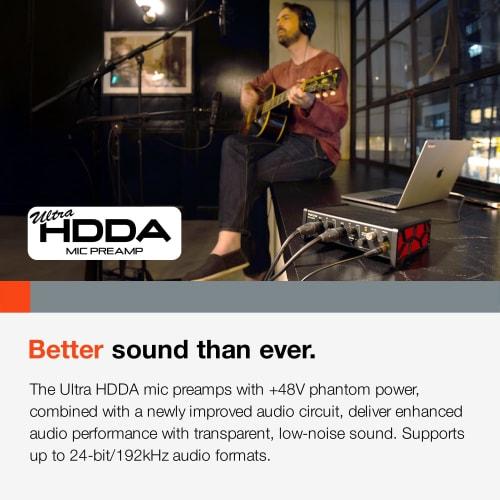 Ultra
HDDA
MIC PREAMP

Better sound than ever.

The Ultra HDDA mic preamps with +48V phantom power, combined with a newly improved audio circuit, deliver enhanced audio performance with transparent, low-noise sound. Supports up to 24-bit/192kHz audio formats.